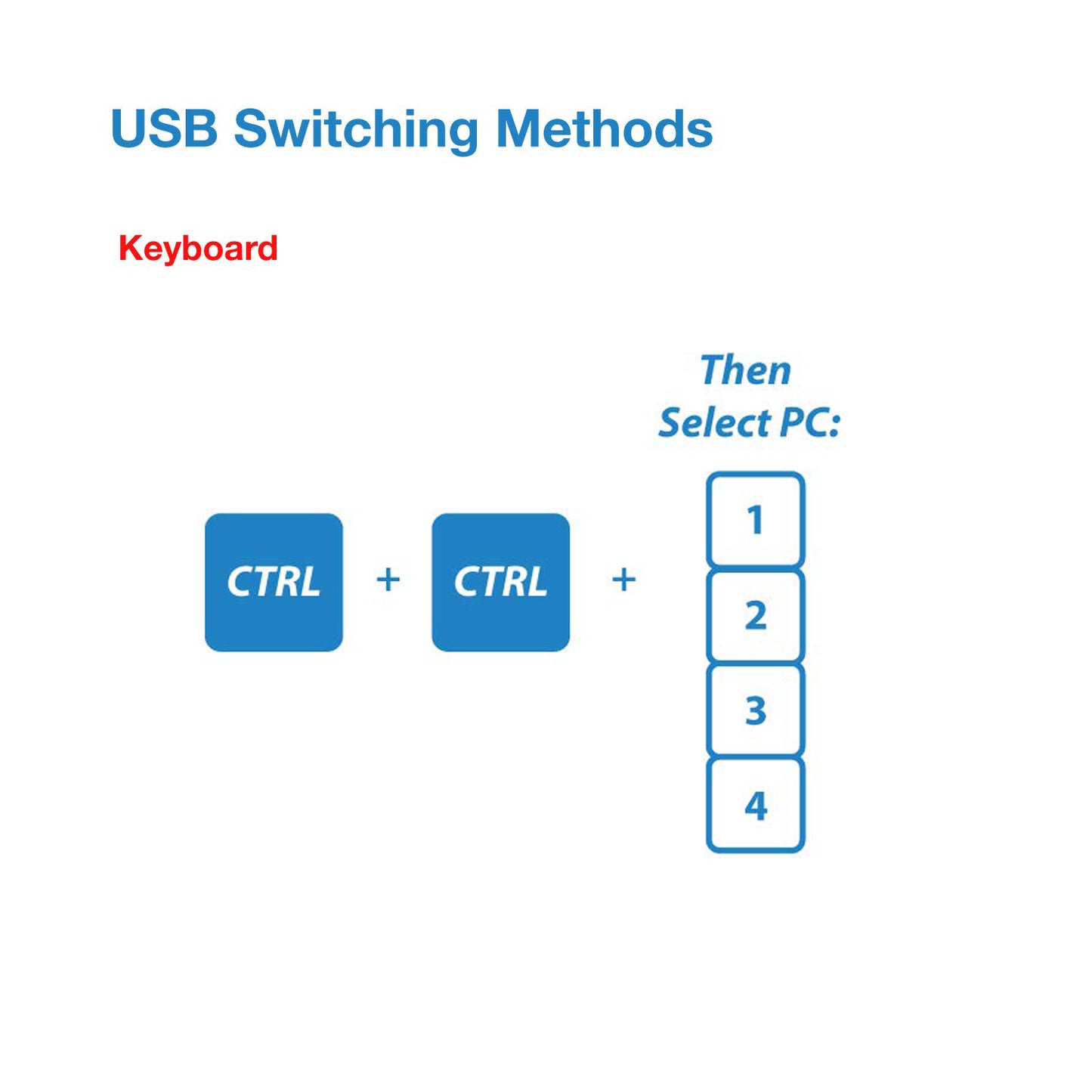 USB Switching Methods

Keyboard

Then Select PC:

CTRL + CTRL +

1
2
3
4